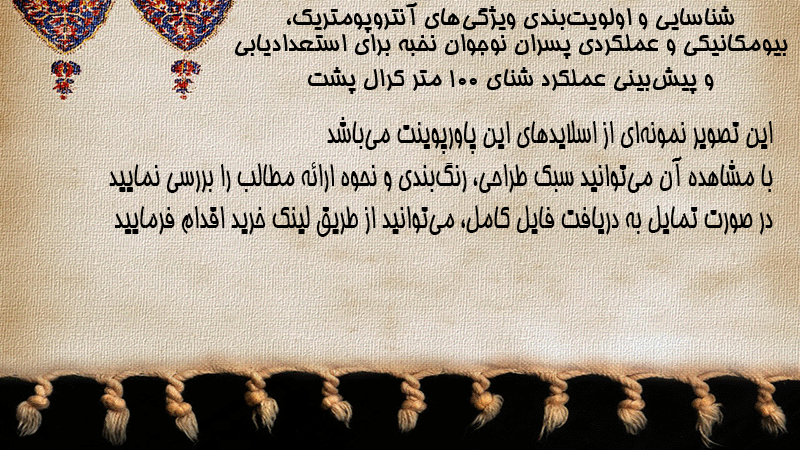 شناسایی و اولویت‌بندی ویژگی‌های آنتروپومتریک، بیومکانیکی و عملکردی پسران نوجوان نخبه برای استعدادیابی و پیش‌بینی عملکرد شنای ۱۰۰ متر کرال پشت

این تصویر نمونه‌ای از اسلایدهای این پاورپوینت می‌باشد
با مشاهده آن می‌توانید سبک طراحی، رنگ‌بندی و نحوه ارائه مطالب را بررسی نمایید
در صورت تمایل به دریافت فایل کامل، می‌توانید از طریق لینک خرید اقدام فرمایید